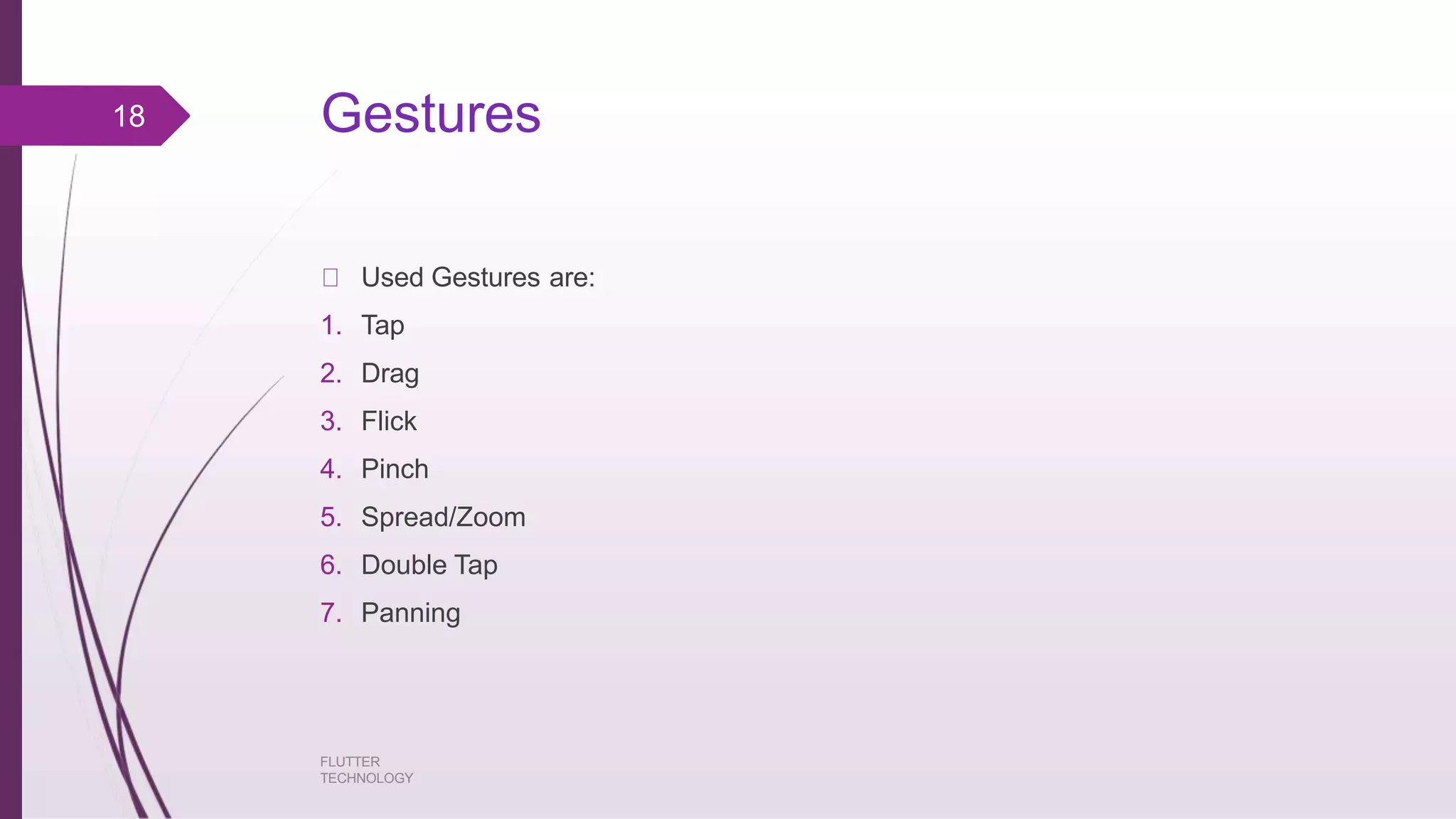 18

Gestures

Used Gestures are:

1. Tap
2. Drag
3. Flick
4. Pinch
5. Spread/Zoom
6. Double Tap
7. Panning

FLUTTER TECHNOLOGY